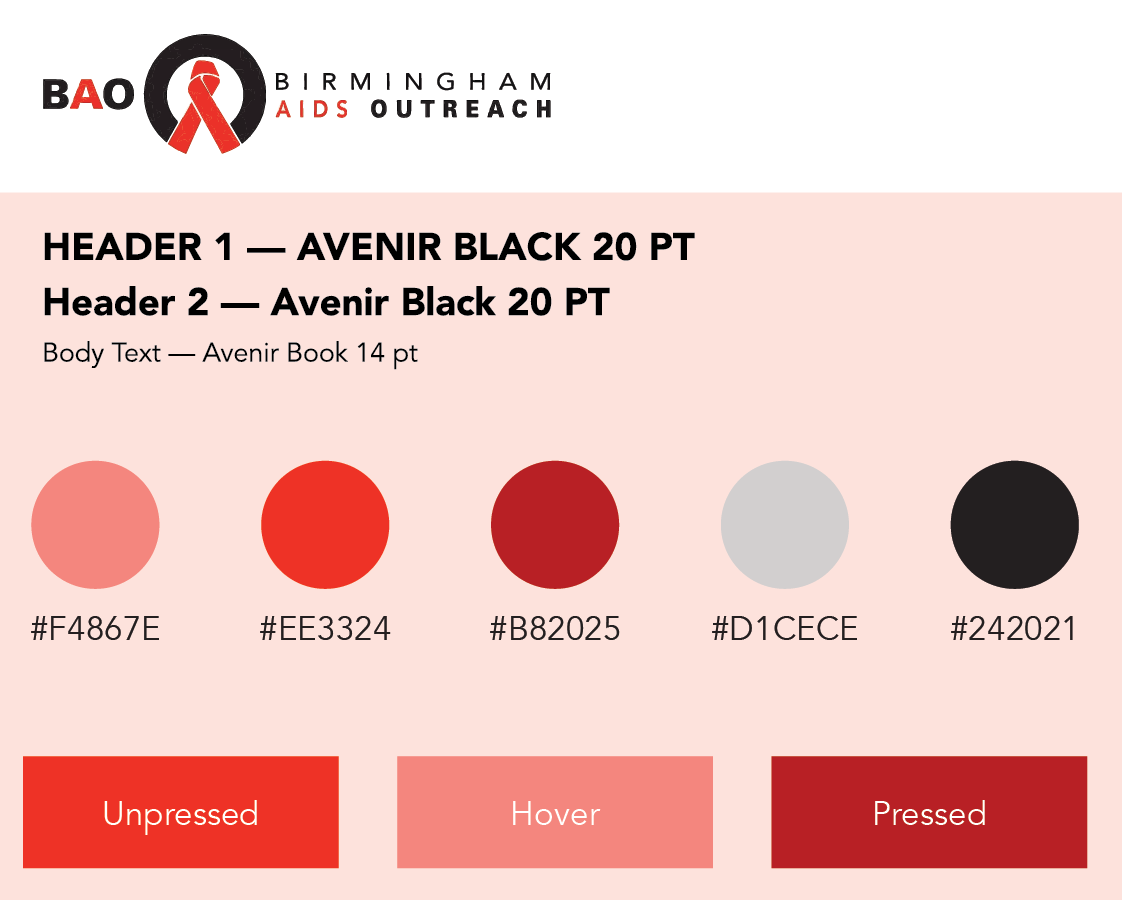 BAO BIRMINGHAM AIDS OUTREACH

HEADER 1 — AVENIR BLACK 20 PT

Header 2 — Avenir Black 20 PT

Body Text — Avenir Book 14 pt

#F4867E

#EE3324

#B82025

#D1CECE

#242021

Unpressed

Hover

Pressed